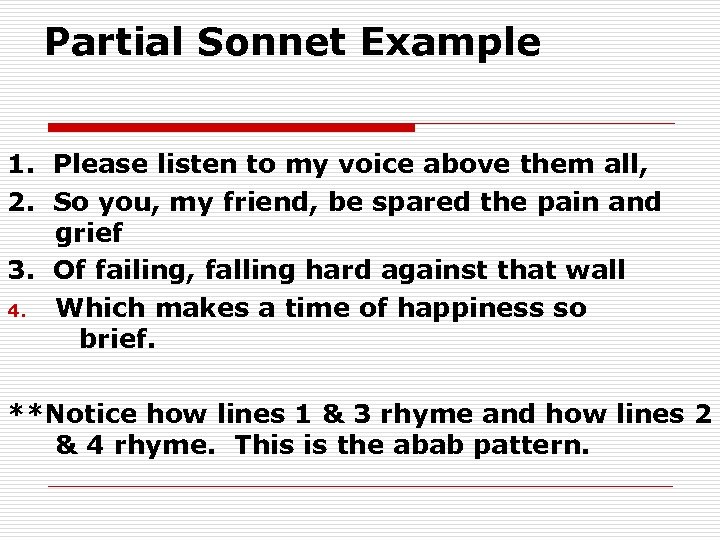 Partial Sonnet Example

1. Please listen to my voice above them all,
2. So you, my friend, be spared the pain and grief
3. Of failing, falling hard against that wall
4. Which makes a time of happiness so brief.

**Notice how lines 1 & 3 rhyme and how lines 2 & 4 rhyme. This is the abab pattern.